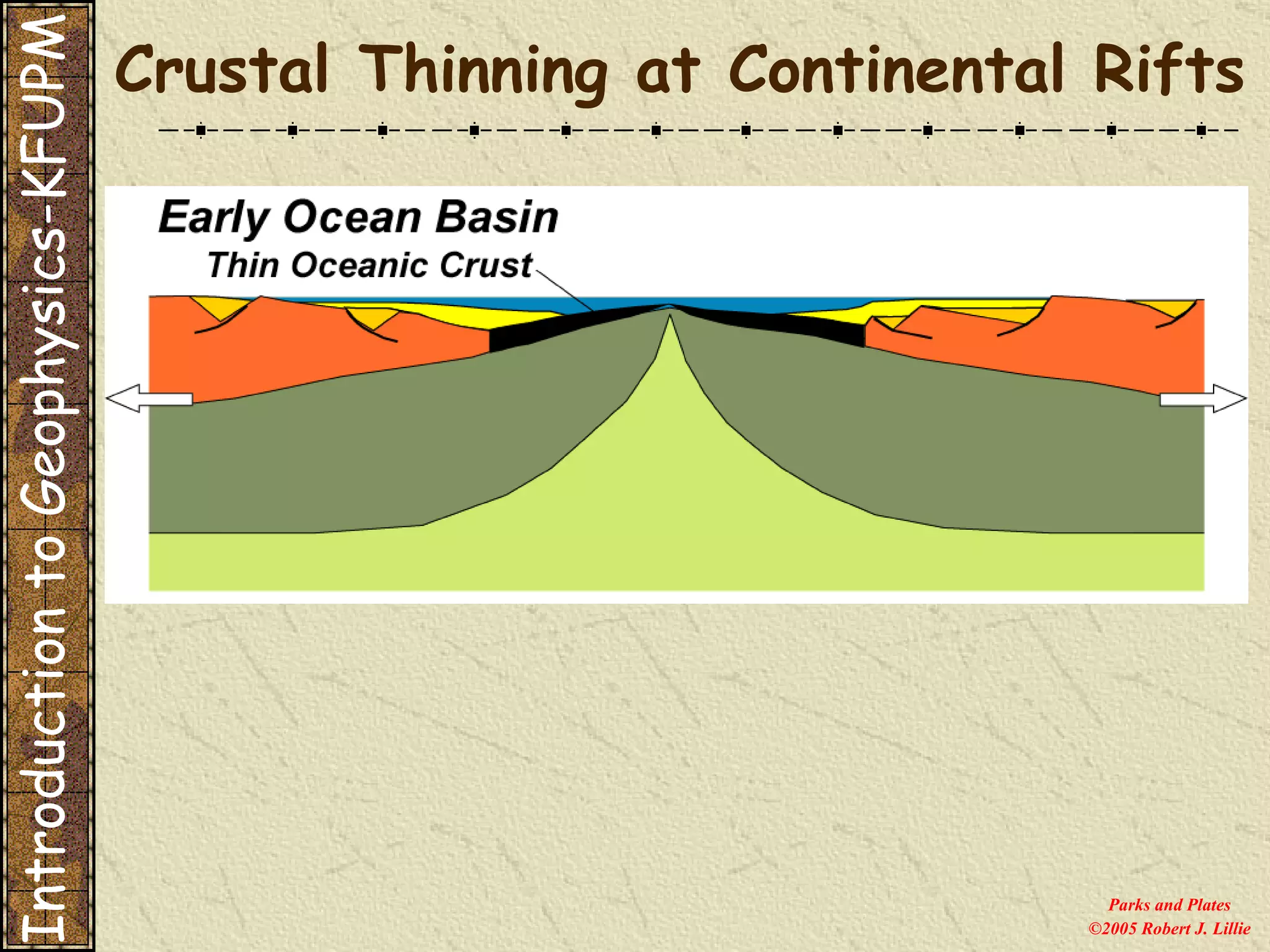 Introduction to Geophysics-KFUPM

Crustal Thinning at Continental Rifts

Early Ocean Basin

Thin Oceanic Crust

Parks and Plates
©2005 Robert J. Lillie